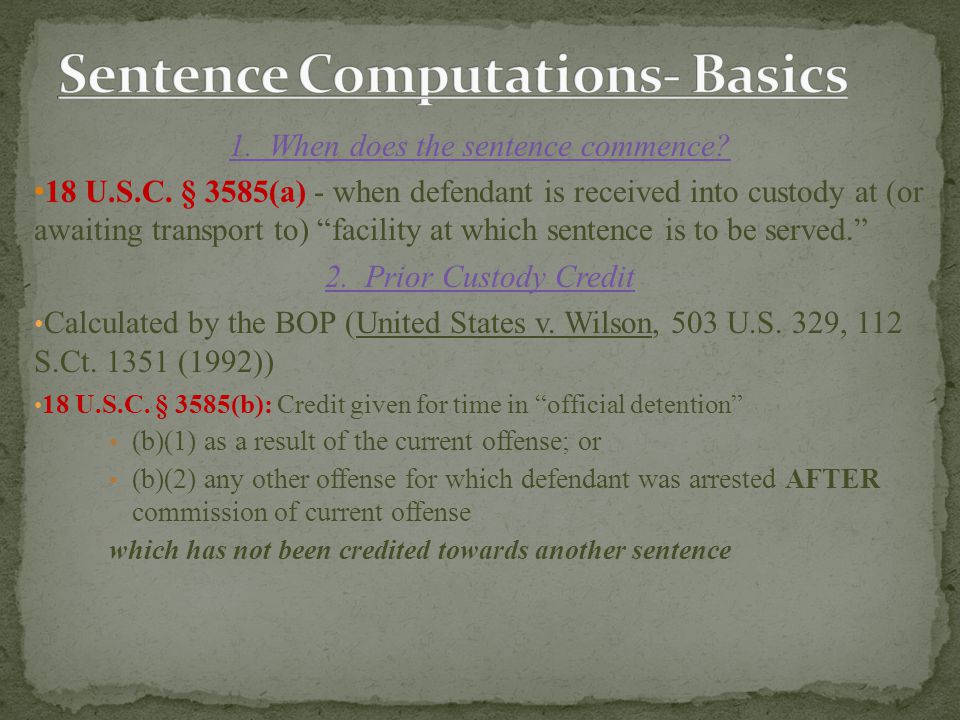 Sentence Computations- Basics

1. When does the sentence commence?

•18 U.S.C. § 3585(a) - when defendant is received into custody at (or awaiting transport to) “facility at which sentence is to be served.”

2. Prior Custody Credit

•Calculated by the BOP (United States v. Wilson, 503 U.S. 329, 112 S.Ct. 1351 (1992))

•18 U.S.C. § 3585(b): Credit given for time in “official detention”

• (b)(1) as a result of the current offense; or

• (b)(2) any other offense for which defendant was arrested AFTER commission of current offense

which has not been credited towards another sentence